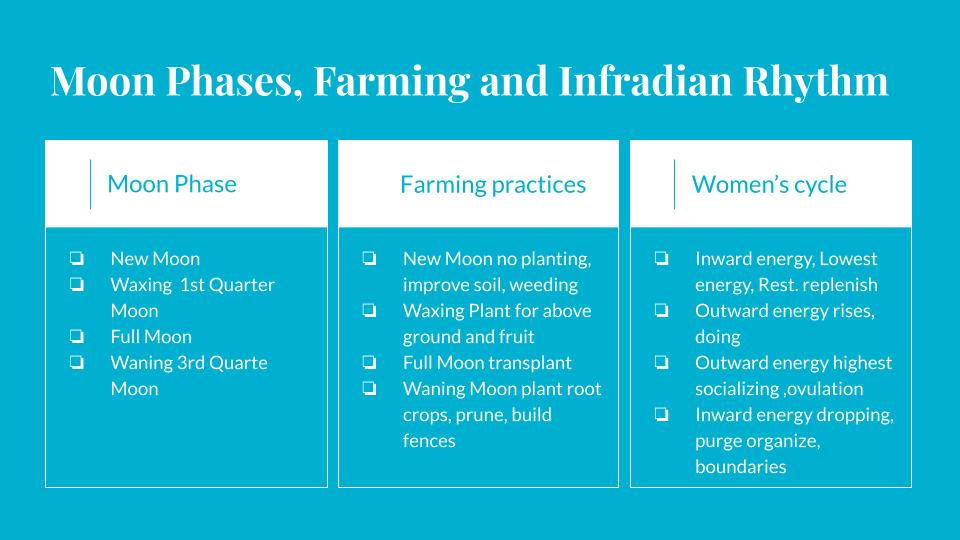 Moon Phases, Farming and Infradian Rhythm

Moon Phase

❏ New Moon
❏ Waxing 1st Quarter Moon
❏ Full Moon
❏ Waning 3rd Quarte Moon

Farming practices

❏ New Moon no planting, improve soil, weeding
❏ Waxing Plant for above ground and fruit
❏ Full Moon transplant
❏ Waning Moon plant root crops, prune, build fences

Women's cycle

❏ Inward energy, Lowest energy, Rest. replenish
❏ Outward energy rises, doing
❏ Outward energy highest socializing ,ovulation
❏ Inward energy dropping, purge organize, boundaries